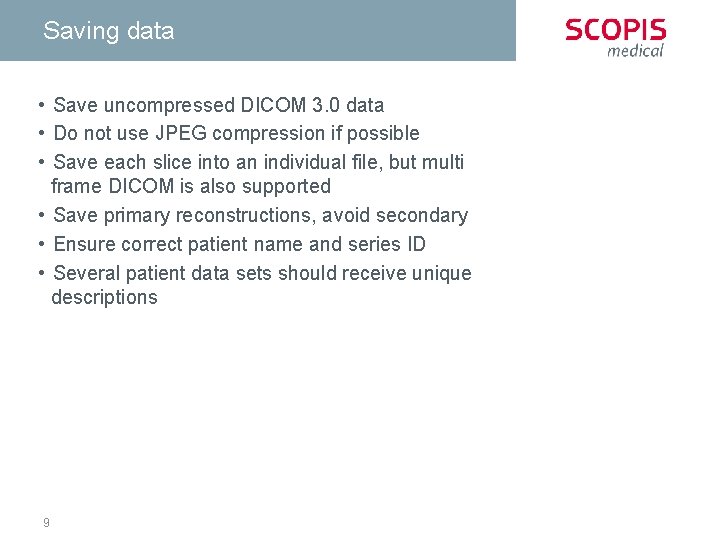 Saving data

SCOPIS
medical

• Save uncompressed DICOM 3.0 data
• Do not use JPEG compression if possible
• Save each slice into an individual file, but multi frame DICOM is also supported
• Save primary reconstructions, avoid secondary
• Ensure correct patient name and series ID
• Several patient data sets should receive unique descriptions

9